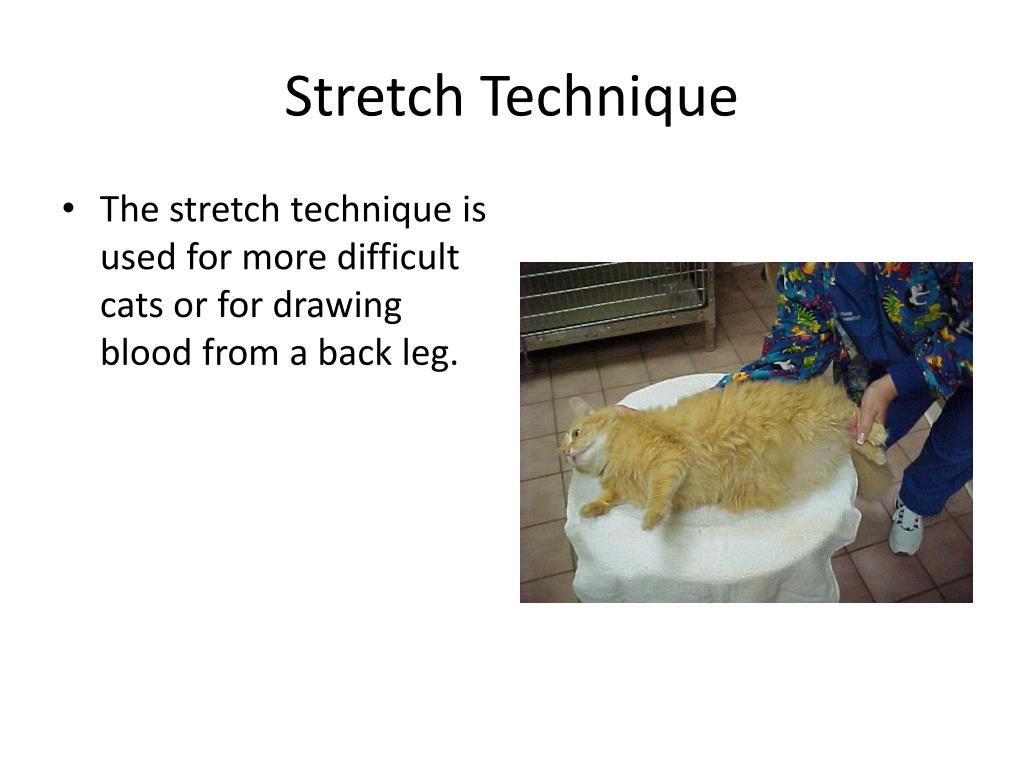 Stretch Technique

• The stretch technique is used for more difficult cats or for drawing blood from a back leg.